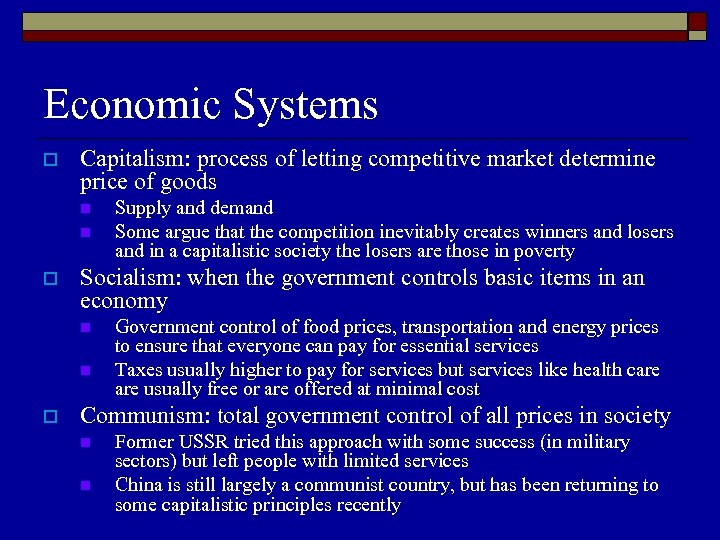 Economic Systems

Capitalism: process of letting competitive market determine price of goods

Supply and demand

Some argue that the competition inevitably creates winners and losers and in a capitalistic society the losers are those in poverty

Socialism: when the government controls basic items in an economy

Government control of food prices, transportation and energy prices to ensure that everyone can pay for essential services

Taxes usually higher to pay for services but services like health care are usually free or are offered at minimal cost

Communism: total government control of all prices in society

Former USSR tried this approach with some success (in military sectors) but left people with limited services

China is still largely a communist country, but has been returning to some capitalistic principles recently